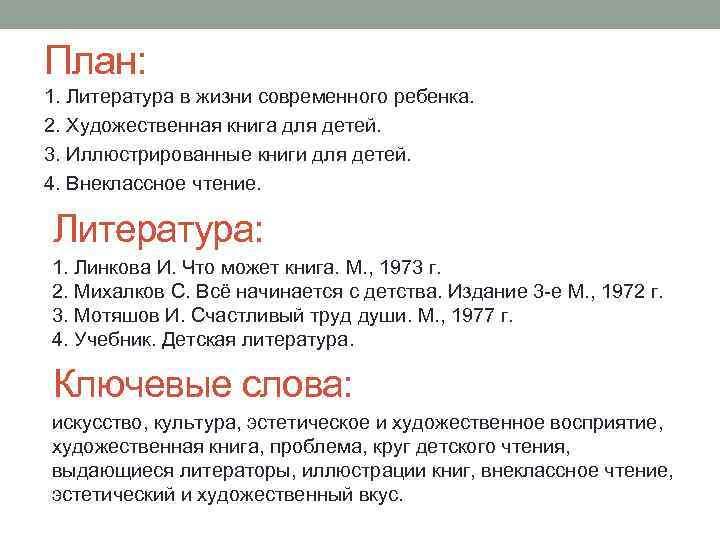 План:

1. Литература в жизни современного ребенка.
2. Художественная книга для детей.
3. Иллюстрированные книги для детей.
4. Внеклассное чтение.

Литература:

1. Линкова И. Что может книга. М., 1973 г.
2. Михалков С. Всё начинается с детства. Издание 3-е М., 1972 г.
3. Мотяшов И. Счастливый труд души. М., 1977 г.
4. Учебник. Детская литература.

Ключевые слова:

искусство, культура, эстетическое и художественное восприятие, художественная книга, проблема, круг детского чтения, выдающиеся литераторы, иллюстрации книг, внеклассное чтение, эстетический и художественный вкус.